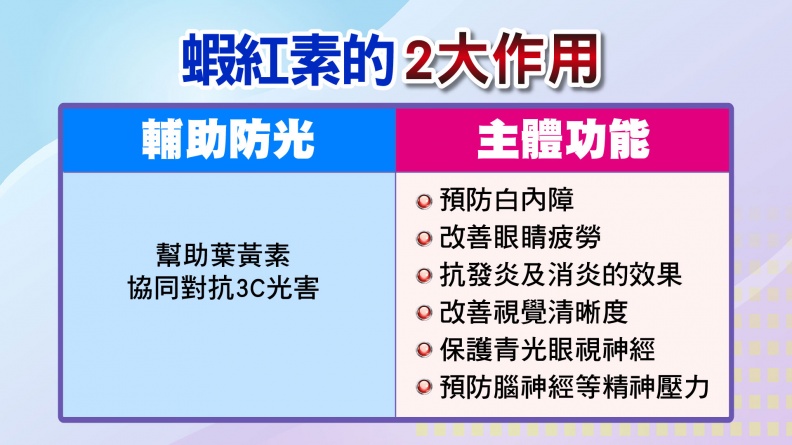 蝦紅素的 2大作用

| 輔助防光 | 主體功能 |
|---|---|
| 幫助葉黃素 協同對抗3C光害 | 預防白內障<br>改善眼睛疲勞<br>抗發炎及消炎的效果<br>改善視覺清晰度<br>保護青光眼視神經<br>預防腦神經等精神壓力 |